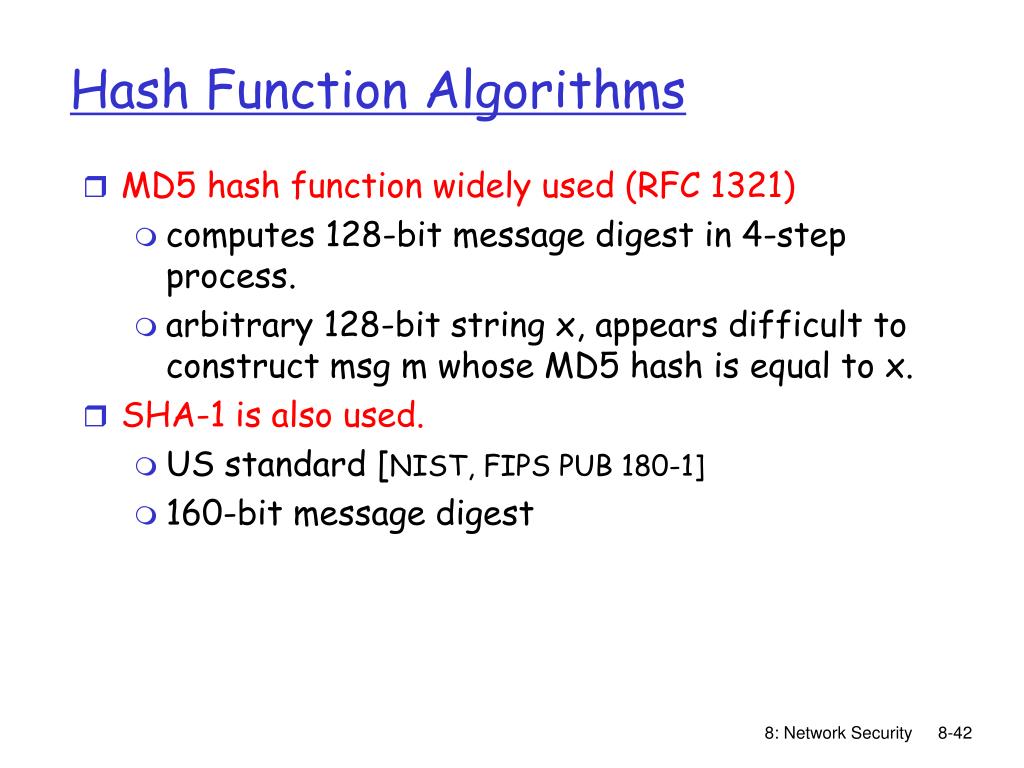 Hash Function Algorithms

MD5 hash function widely used (RFC 1321)

computes 128-bit message digest in 4-step process.

arbitrary 128-bit string x, appears difficult to construct msg m whose MD5 hash is equal to x.

SHA-1 is also used.

US standard [NIST, FIPS PUB 180-1]

160-bit message digest

8: Network Security 8-42